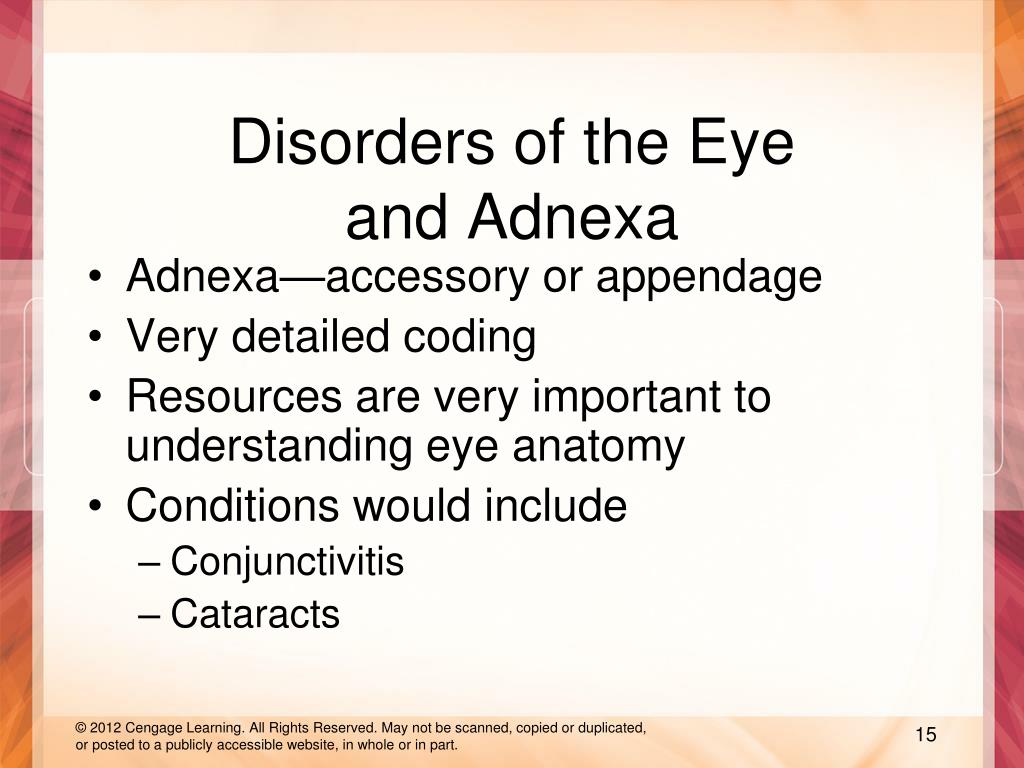 Disorders of the Eye and Adnexa

• Adnexa—accessory or appendage
• Very detailed coding
• Resources are very important to understanding eye anatomy
• Conditions would include
– Conjunctivitis
– Cataracts

© 2012 Cengage Learning. All Rights Reserved. May not be scanned, copied or duplicated, or posted to a publicly accessible website, in whole or in part.

15